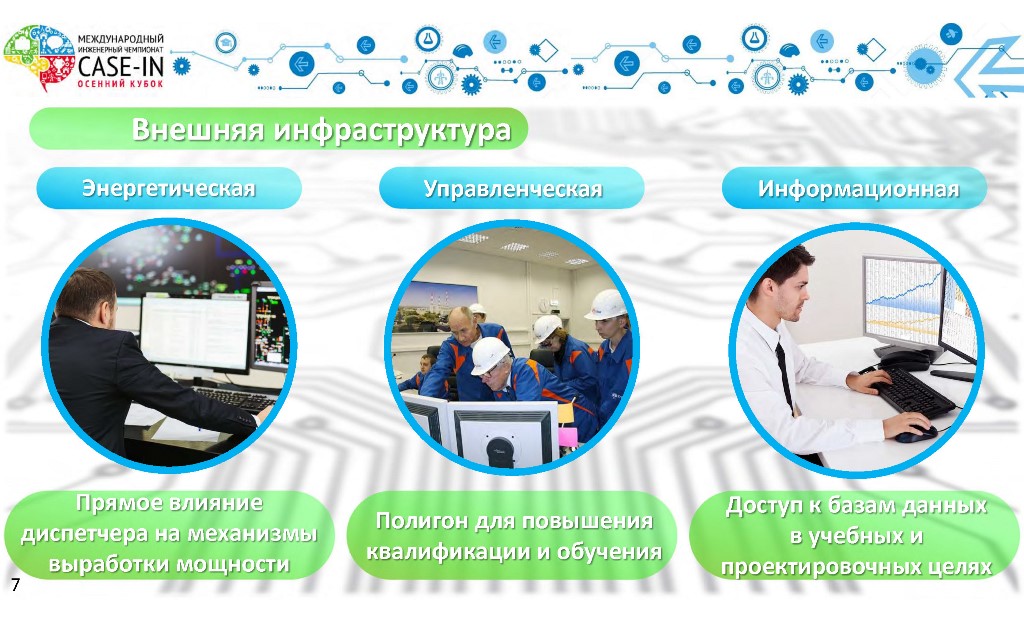 МЕЖДУНАРОДНЫЙ ИНЖЕНЕРНЫЙ ЧЕМПИОНАТ
CASE-IN
ОСЕННИЙ КУБОК

Внешняя инфраструктура

Энергетическая

Управленческая

Информационная

Прямое влияние диспетчера на механизмы выработки мощности

Полигон для повышения квалификации и обучения

Доступ к базам данных в учебных и проектировочных целях

7